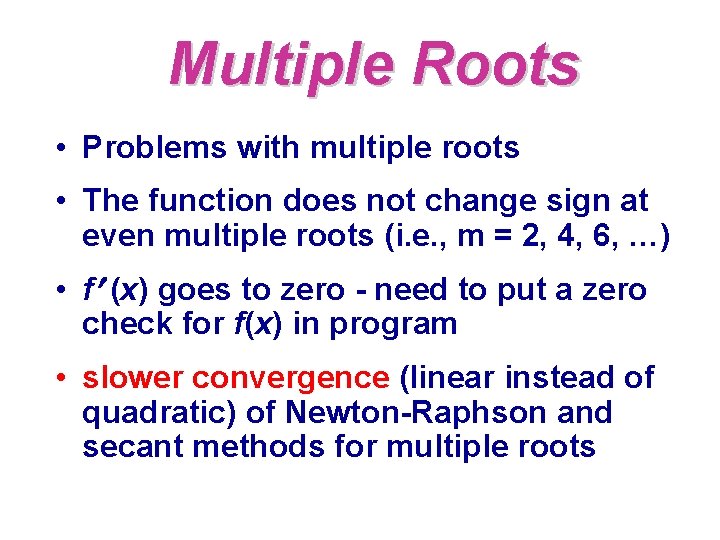 Multiple Roots

• Problems with multiple roots

• The function does not change sign at even multiple roots (i.e., m = 2, 4, 6, …)

• $f'(x)$ goes to zero - need to put a zero check for $f(x)$ in program

• slower convergence (linear instead of quadratic) of Newton-Raphson and secant methods for multiple roots